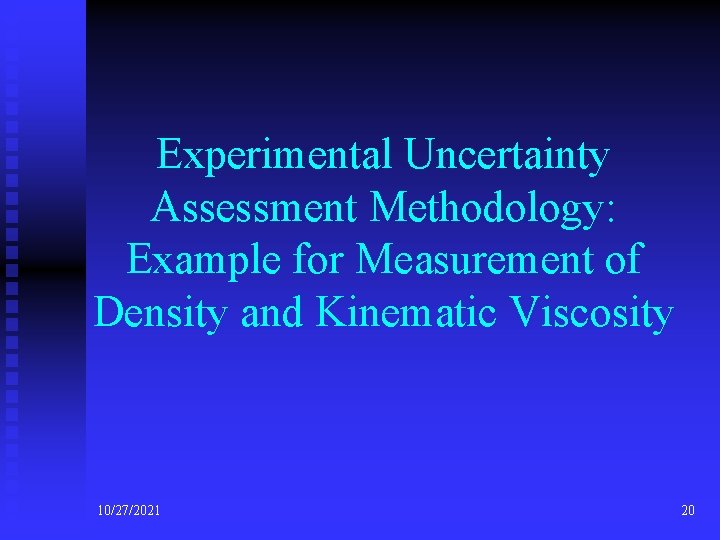 Experimental Uncertainty Assessment Methodology: Example for Measurement of Density and Kinematic Viscosity

10/27/2021

20